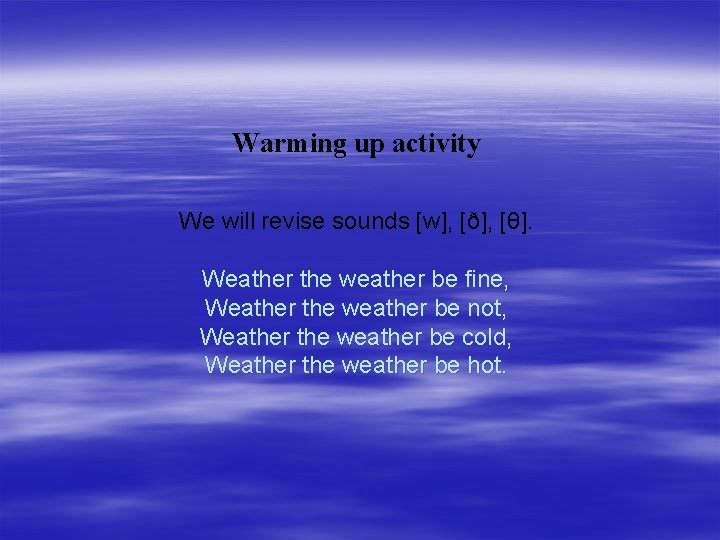 Warming up activity

We will revise sounds [w], [ð], [θ].

Weather the weather be fine,
Weather the weather be not,
Weather the weather be cold,
Weather the weather be hot.